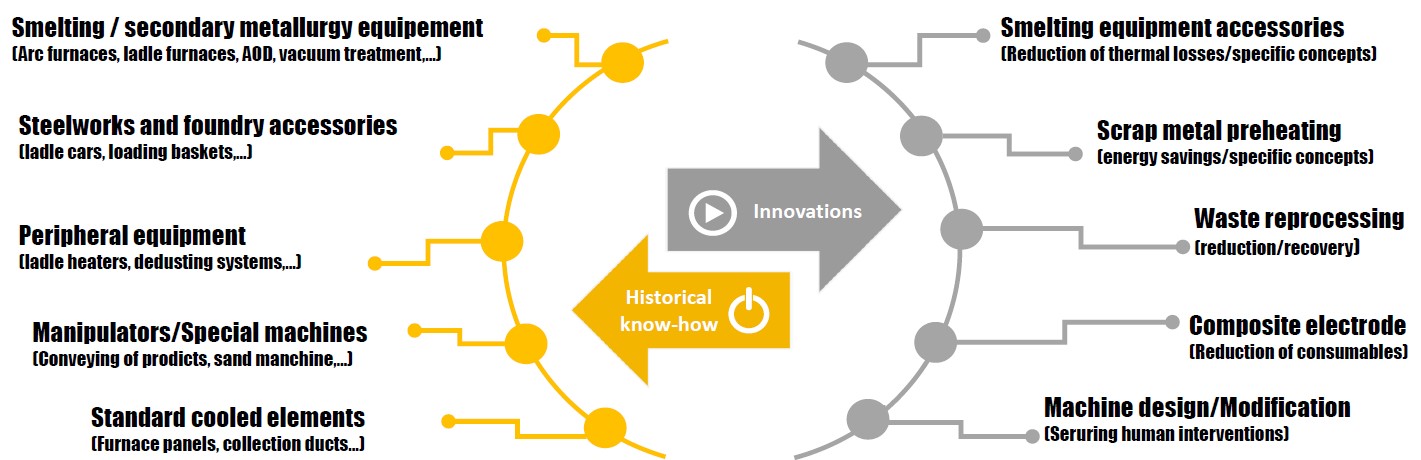 Smelting / secondary metallurgy equipement
(Arc furnaces, ladle furnaces, AOD, vacuum treatment,...)

Steelworks and foundry accessories
(ladle cars, loading baskets,...)

Peripheral equipment
(ladle heaters, dedusting systems,...)

Manipulators/Special machines
(Conveying of prodicts, sand manchine,...)

Standard cooled elements
(Furnace panels, collection ducts...)

Innovations

Historical know-how

Smelting equipment accessories
(Reduction of thermal losses/specific concepts)

Scrap metal preheating
(energy savings/specific concepts)

Waste reprocessing
(reduction/recovery)

Composite electrode
(Reduction of consumables)

Machine design/Modification
(Seruring human interventions)